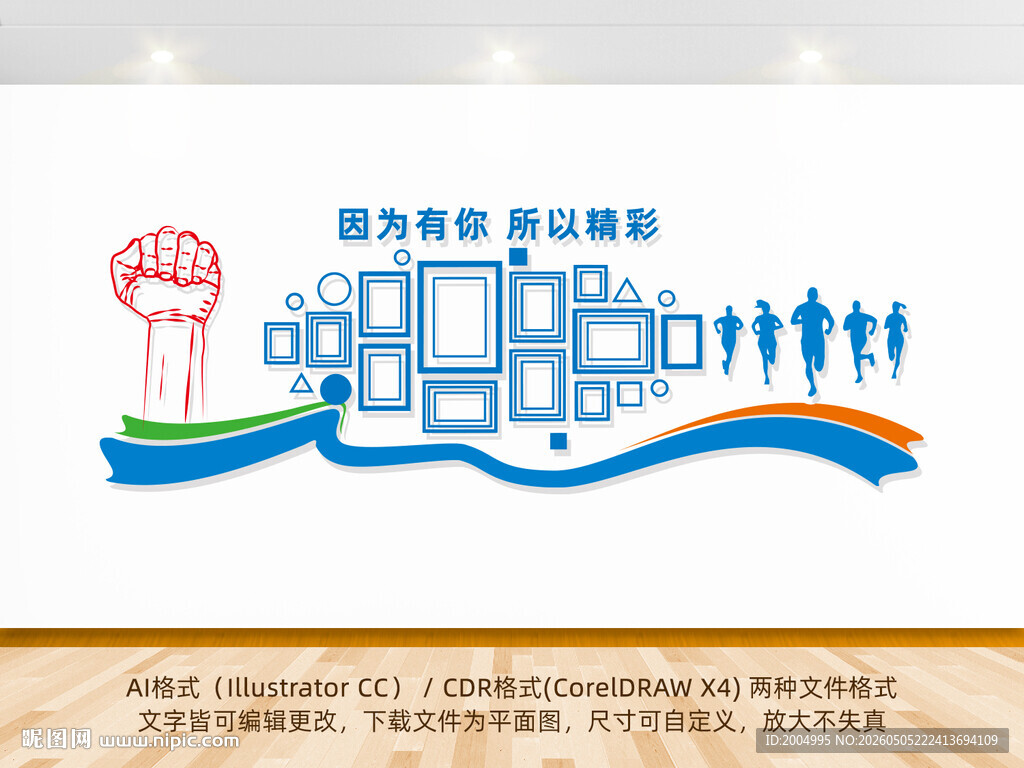 因为有你 所以精彩

AI格式（Illustrator CC） / CDR格式(CorelDRAW X4) 两种文件格式
文字皆可编辑更改，下载文件为平面图，尺寸可自定义，放大不失真

昵图网 www.nipic.com

ID:2004995 NO:20260505222413694109